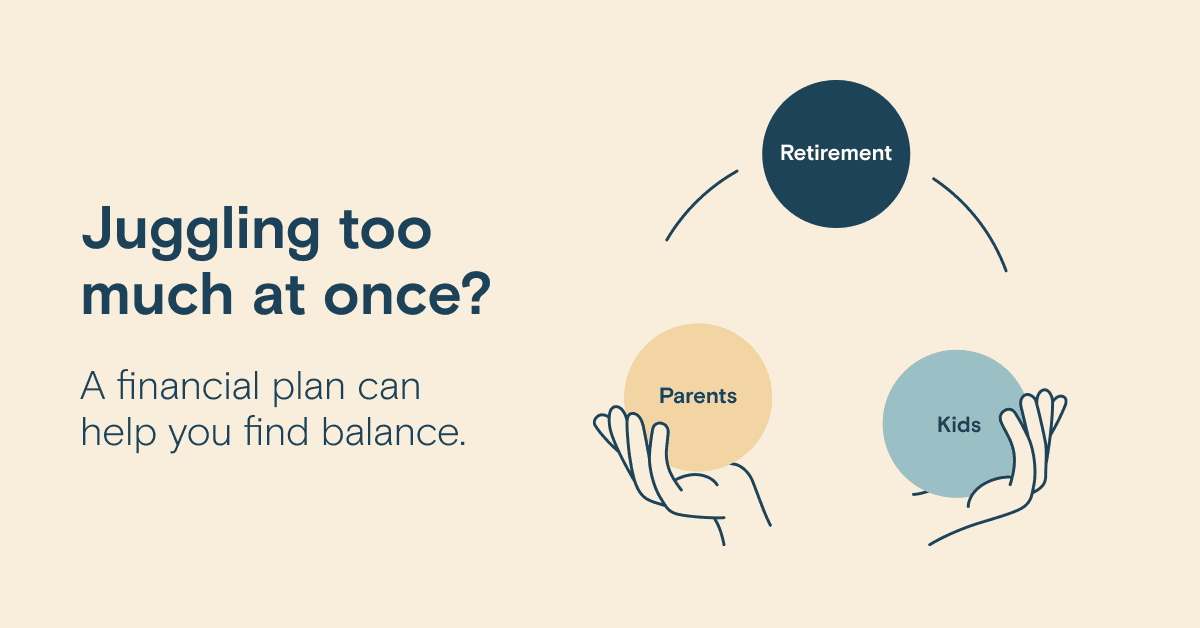 Juggling too much at once?

A financial plan can help you find balance.

Retirement

Parents

Kids